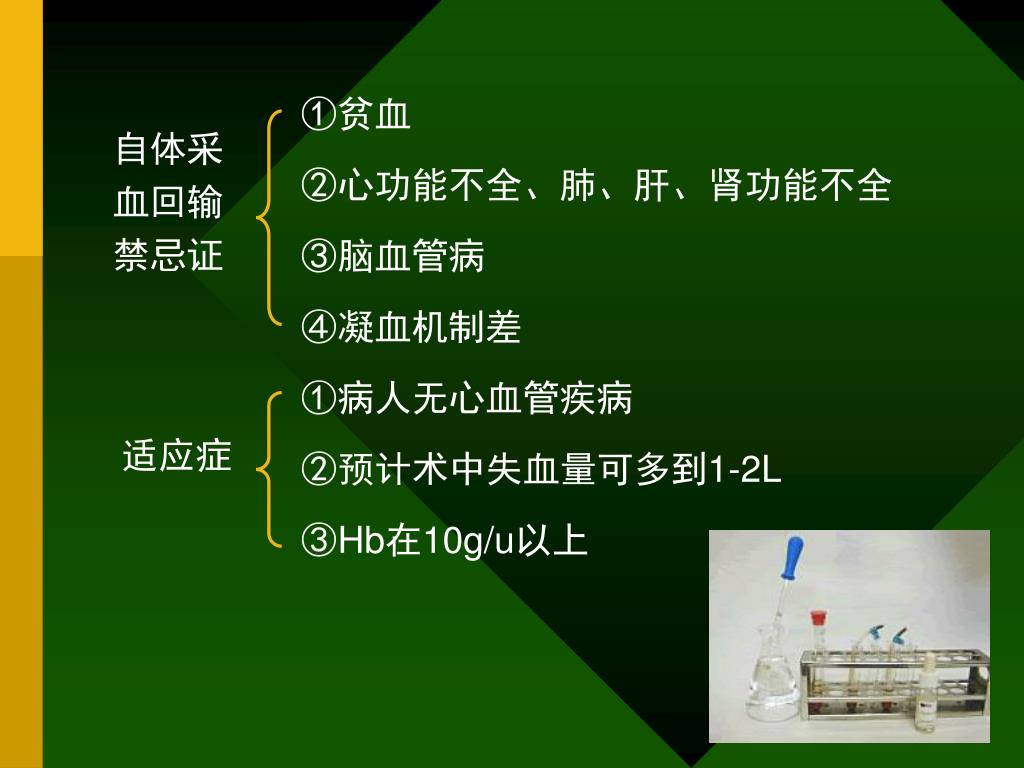 自体采血回输禁忌证

①贫血

②心功能不全、肺、肝、肾功能不全

③脑血管病

④凝血机制差

适应症

①病人无心血管疾病

②预计术中失血量可多到1-2L

③Hb在10g/u以上